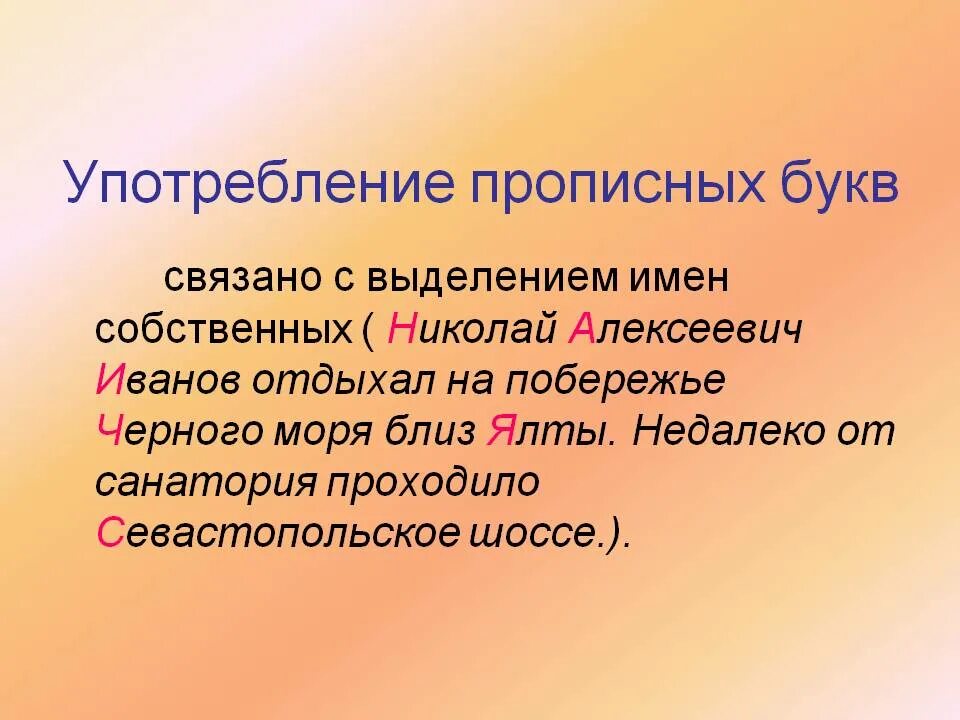 Употребление прописных букв

связано с выделением имен собственных ( Николай Алексеевич Иванов отдыхал на побережье Черного моря близ Ялты. Недалеко от санатория проходило Севастопольское шоссе.).